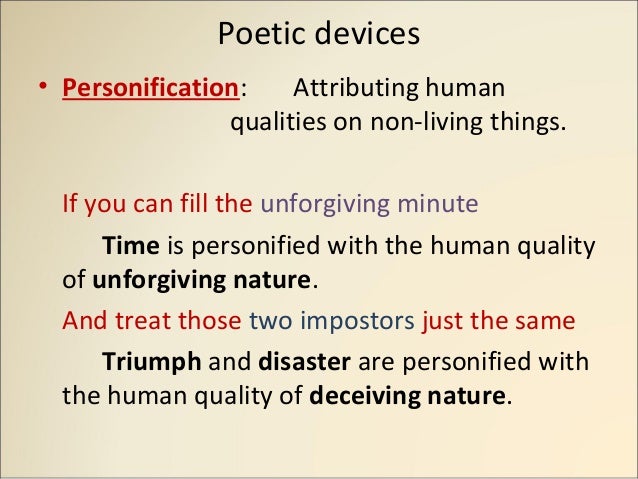 Poetic devices

• Personification: Attributing human qualities on non-living things.

If you can fill the unforgiving minute

Time is personified with the human quality of unforgiving nature.

And treat those two impostors just the same

Triumph and disaster are personified with the human quality of deceiving nature.